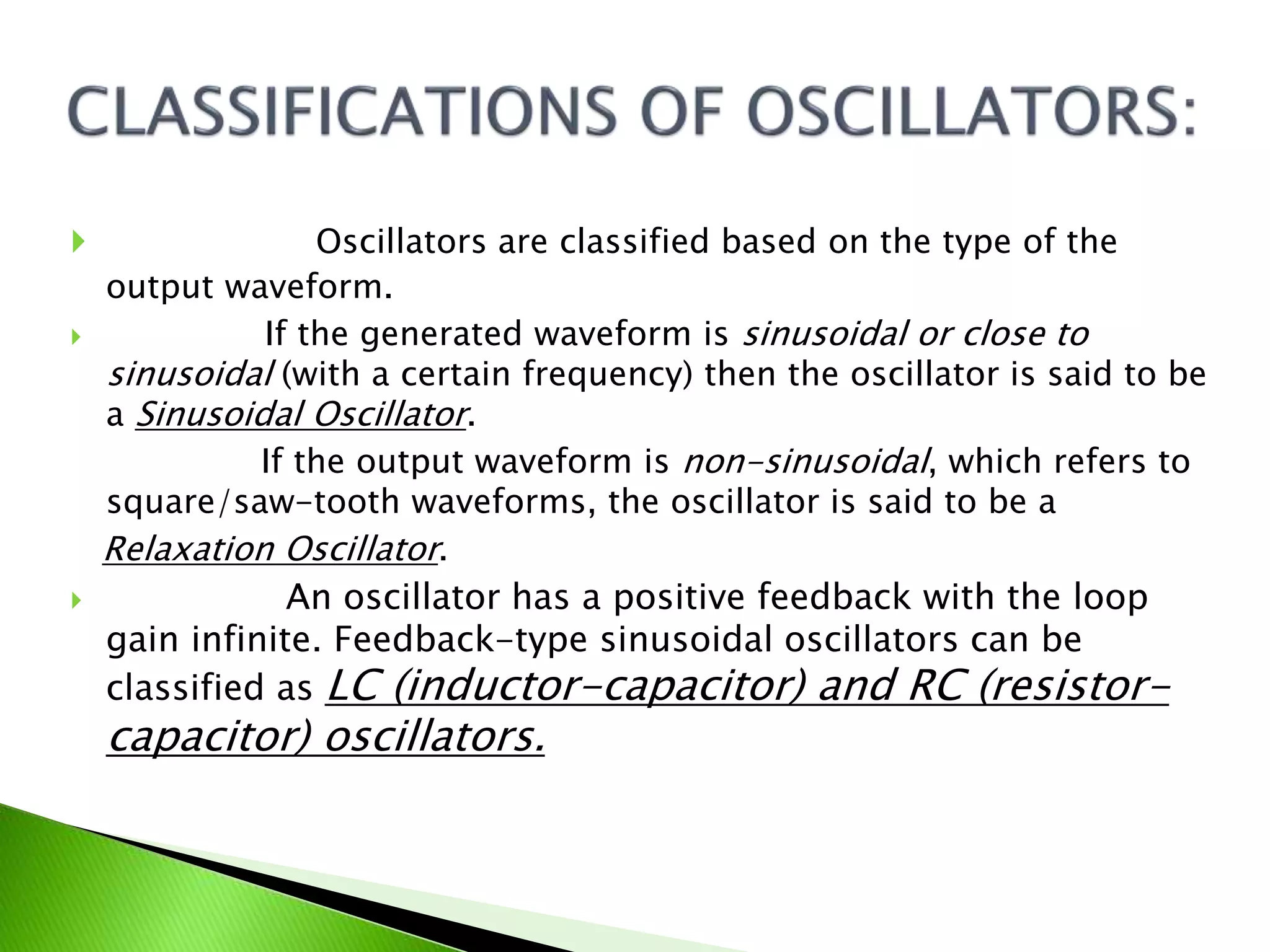 CLASSIFICATIONS OF OSCILLATORS:

Oscillators are classified based on the type of the output waveform.

If the generated waveform is sinusoidal or close to sinusoidal (with a certain frequency) then the oscillator is said to be a Sinusoidal Oscillator.

If the output waveform is non-sinusoidal, which refers to square/saw-tooth waveforms, the oscillator is said to be a Relaxation Oscillator.

An oscillator has a positive feedback with the loop gain infinite. Feedback-type sinusoidal oscillators can be classified as LC (inductor-capacitor) and RC (resistor-capacitor) oscillators.